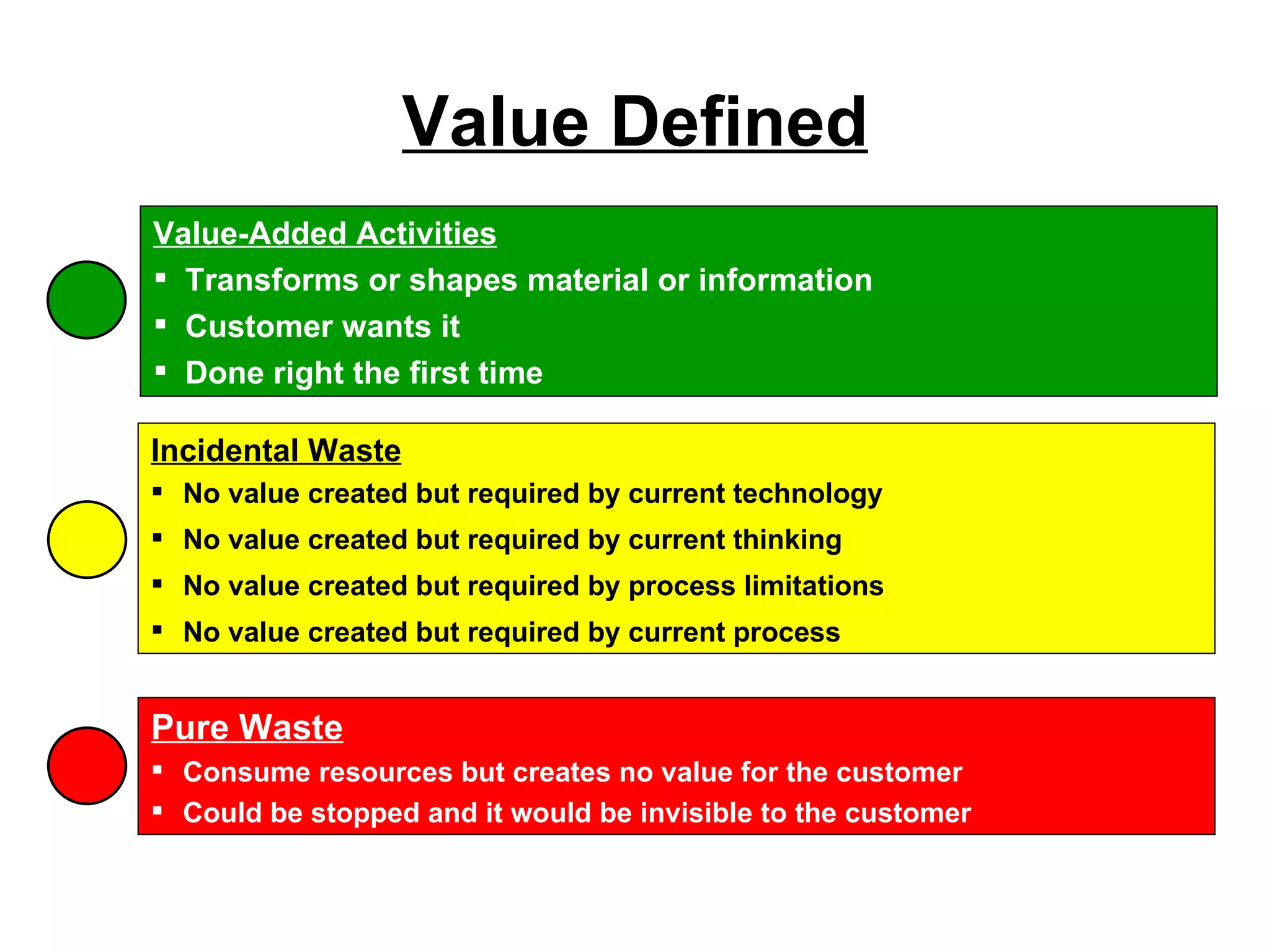 Value Defined

Value-Added Activities
▪ Transforms or shapes material or information
▪ Customer wants it
▪ Done right the first time

Incidental Waste
▪ No value created but required by current technology
▪ No value created but required by current thinking
▪ No value created but required by process limitations
▪ No value created but required by current process

Pure Waste
▪ Consume resources but creates no value for the customer
▪ Could be stopped and it would be invisible to the customer